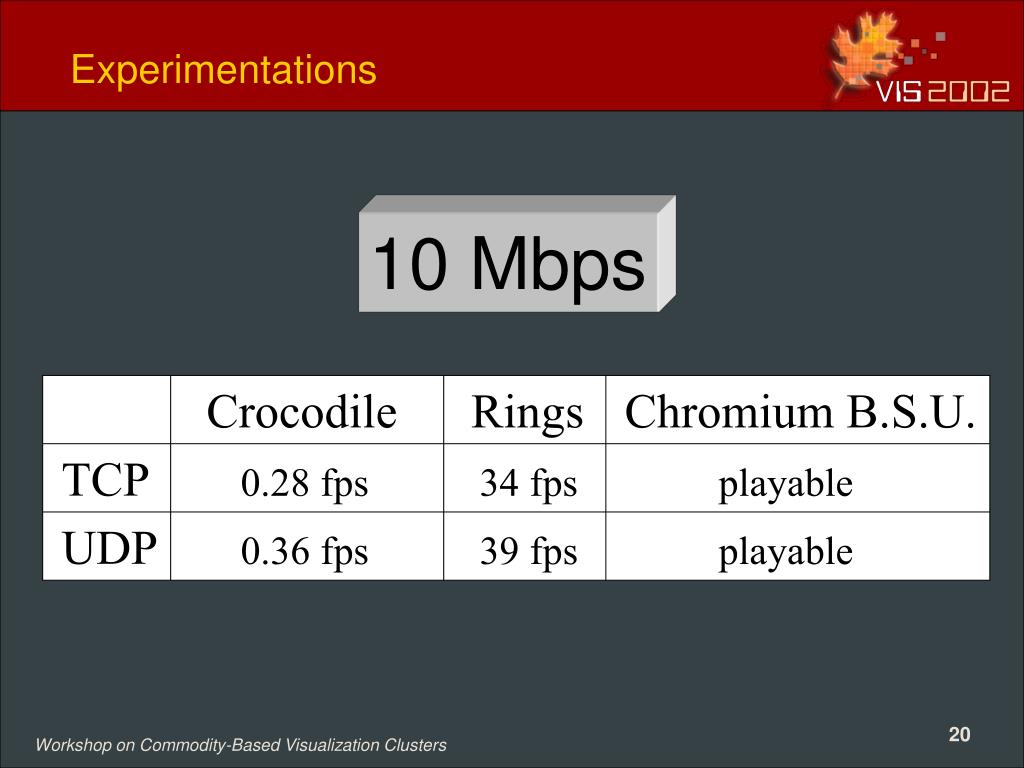 Experimentations

VIS 2002

10 Mbps

| | Crocodile | Rings | Chromium B.S.U. |
|---|---|---|---|
| TCP | 0.28 fps | 34 fps | playable |
| UDP | 0.36 fps | 39 fps | playable |

Workshop on Commodity-Based Visualization Clusters

20